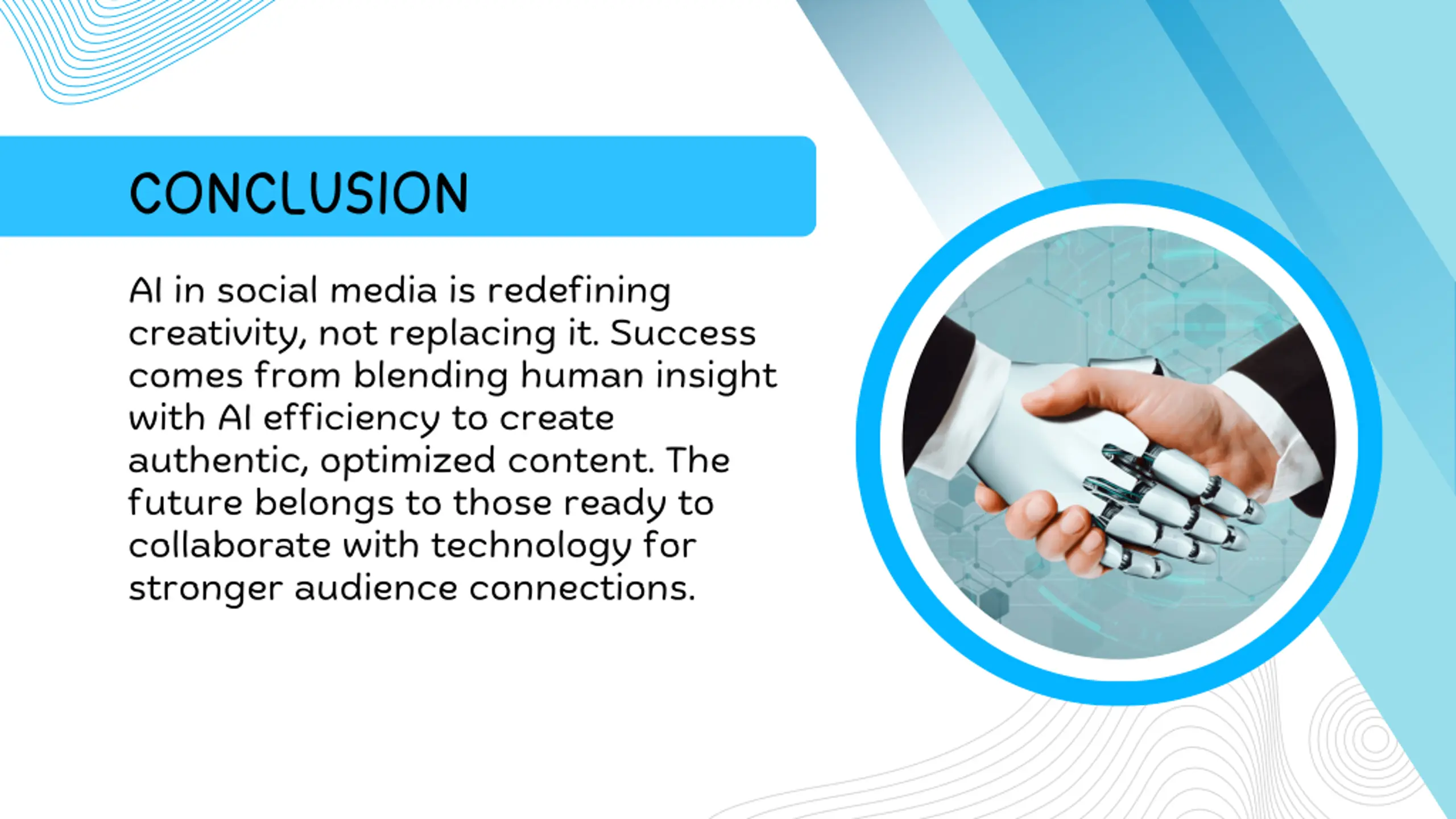 CONCLUSION

AI in social media is redefining creativity, not replacing it. Success comes from blending human insight with AI efficiency to create authentic, optimized content. The future belongs to those ready to collaborate with technology for stronger audience connections.